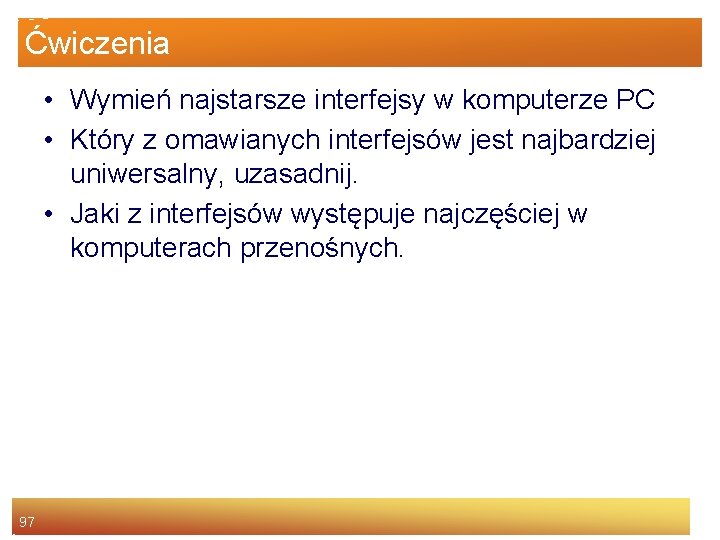 Ćwiczenia

• Wymień najstarsze interfejsy w komputerze PC
• Który z omawianych interfejsów jest najbardziej uniwersalny, uzasadnij.
• Jaki z interfejsów występuje najczęściej w komputerach przenośnych.

97